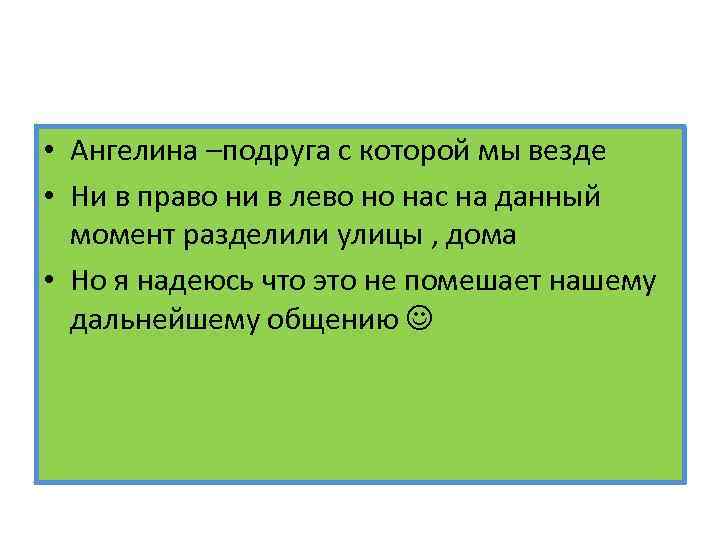 • Ангелина –подруга с которой мы везде
• Ни в право ни в лево но нас на данный момент разделили улицы , дома
• Но я надеюсь что это не помешает нашему дальнейшему общению ☺